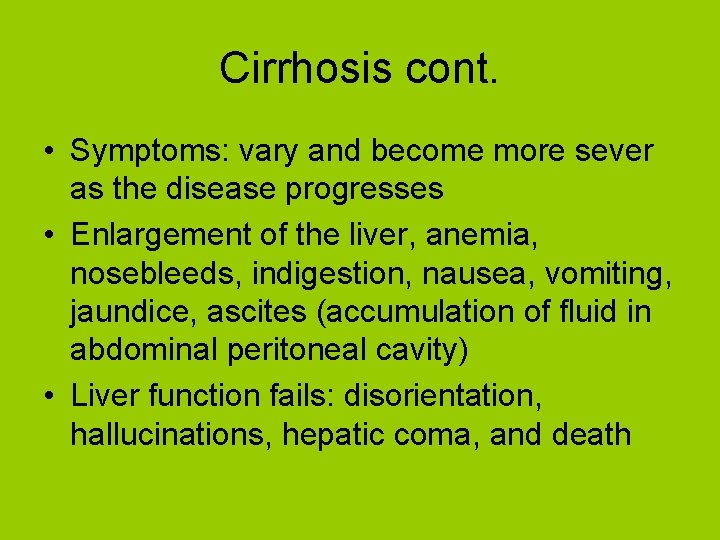 Cirrhosis cont.

• Symptoms: vary and become more sever as the disease progresses
• Enlargement of the liver, anemia, nosebleeds, indigestion, nausea, vomiting, jaundice, ascites (accumulation of fluid in abdominal peritoneal cavity)
• Liver function fails: disorientation, hallucinations, hepatic coma, and death